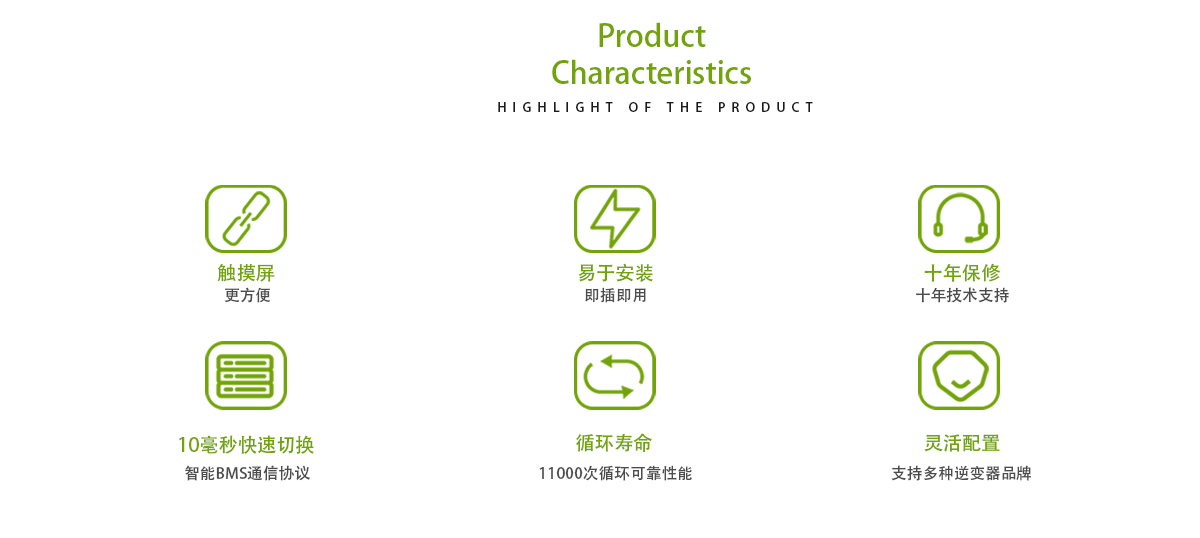 Product
Characteristics

HIGHLIGHT OF THE PRODUCT

触摸屏
更方便

易于安装
即插即用

十年保修
十年技术支持

10毫秒快速切换
智能BMS通信协议

循环寿命
11000次循环可靠性能

灵活配置
支持多种逆变器品牌